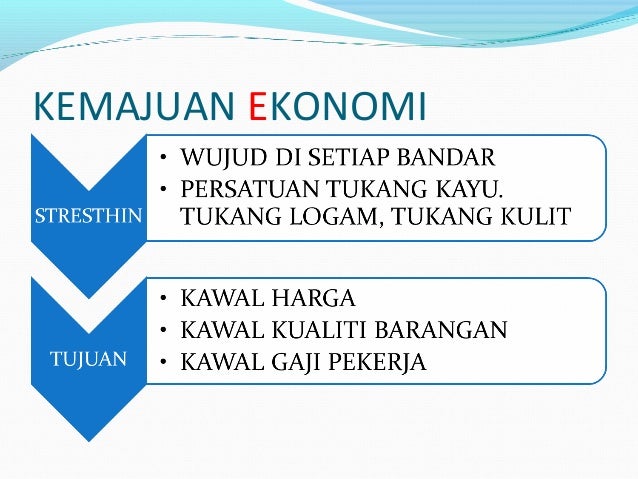 KEMAJUAN EKONOMI

STRESTHIN

• WUJUD DI SETIAP BANDAR
• PERSATUAN TUKANG KAYU. TUKANG LOGAM, TUKANG KULIT

TUJUAN

• KAWAL HARGA
• KAWAL KUALITI BARANGAN
• KAWAL GAJI PEKERJA